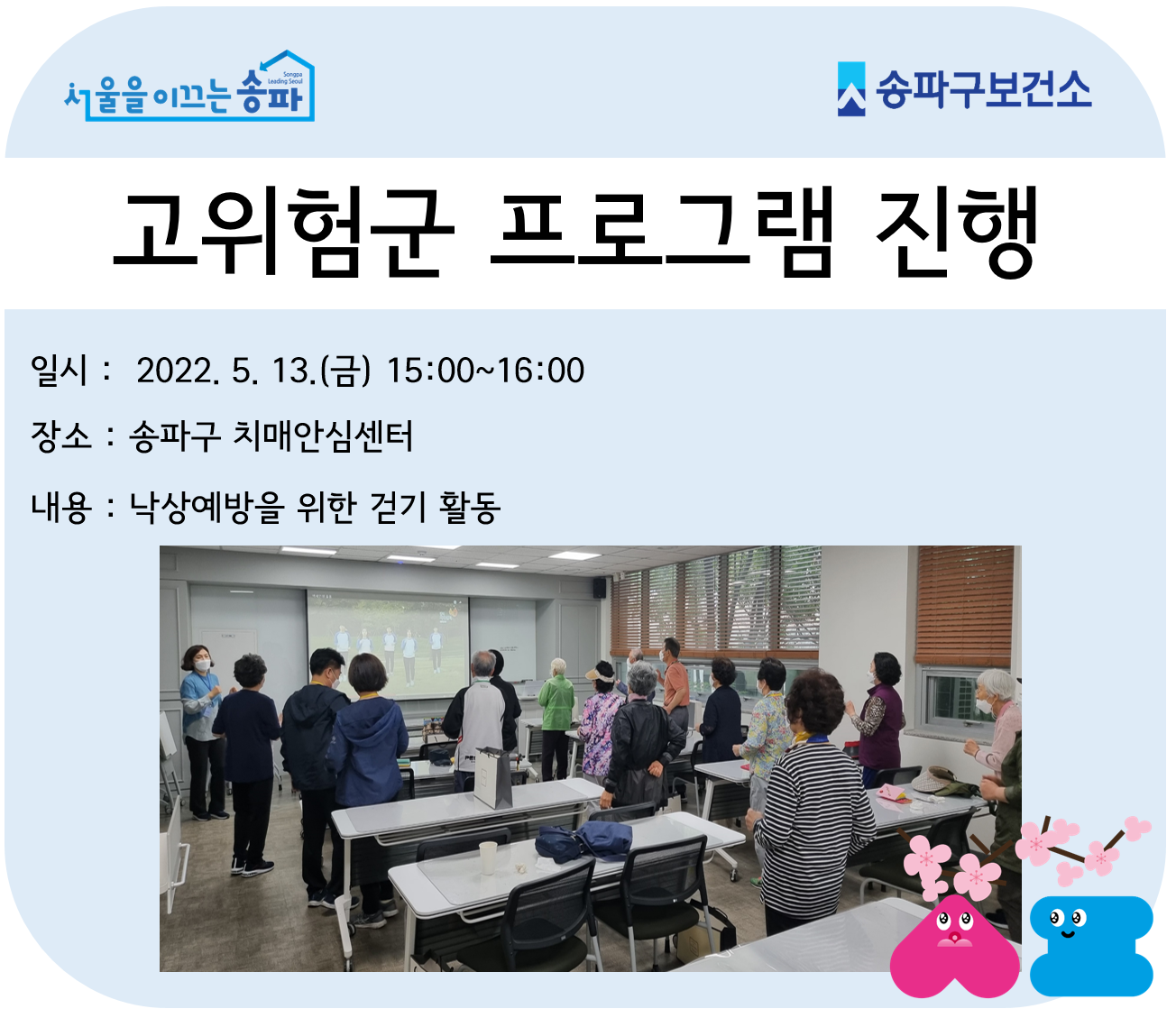 서울을 이끄는 송파
Songpa Leading Seoul

송파구보건소

고위험군 프로그램 진행

일시 : 2022. 5. 13.(금) 15:00~16:00

장소 : 송파구 치매안심센터

내용 : 낙상예방을 위한 걷기 활동